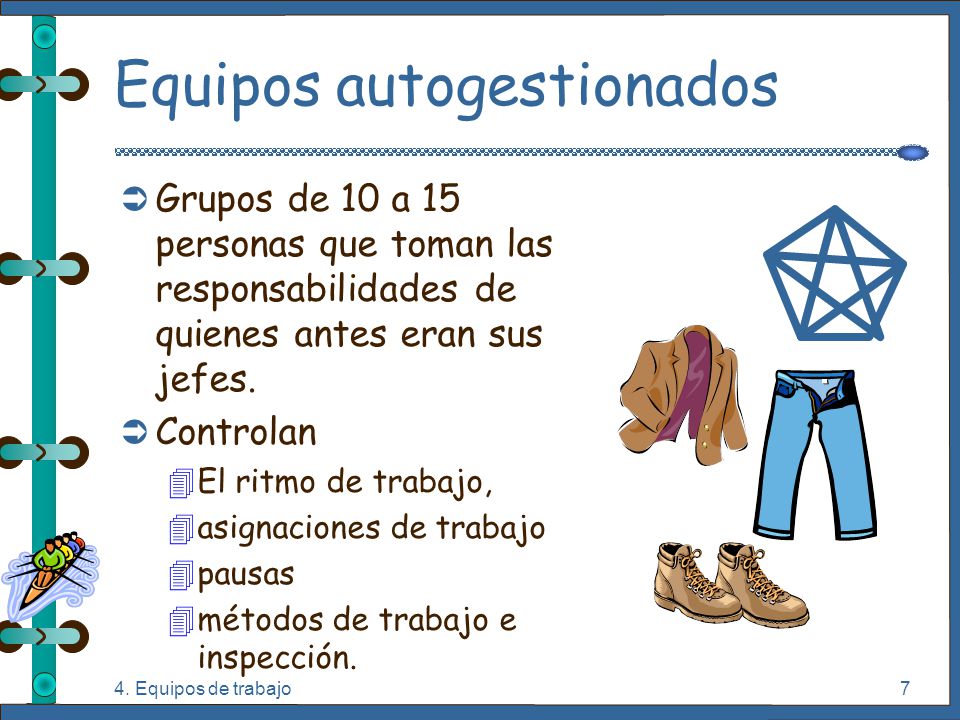 Equipos autogestionados

Grupos de 10 a 15 personas que toman las responsabilidades de quienes antes eran sus jefes.

Controlan

El ritmo de trabajo,

asignaciones de trabajo

pausas

métodos de trabajo e inspección.

4. Equipos de trabajo

7